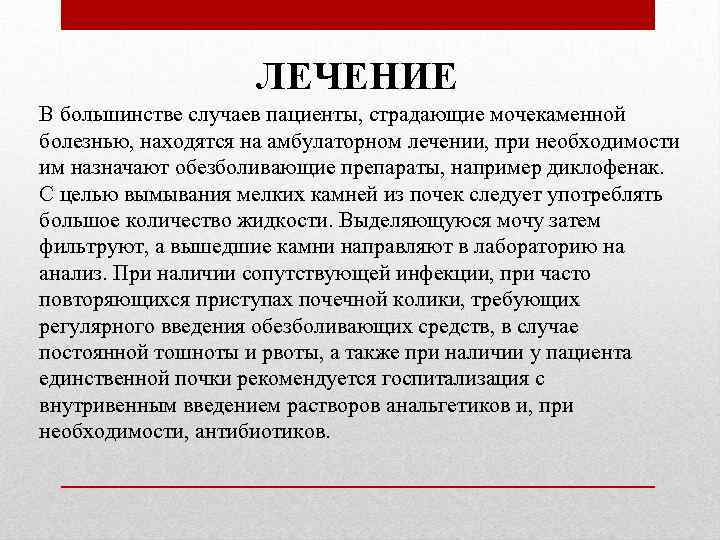 ЛЕЧЕНИЕ

В большинстве случаев пациенты, страдающие мочекаменной болезнью, находятся на амбулаторном лечении, при необходимости им назначают обезболивающие препараты, например диклофенак. С целью вымывания мелких камней из почек следует употреблять большое количество жидкости. Выделяющуюся мочу затем фильтруют, а вышедшие камни направляют в лабораторию на анализ. При наличии сопутствующей инфекции, при часто повторяющихся приступах почечной колики, требующих регулярного введения обезболивающих средств, в случае постоянной тошноты и рвоты, а также при наличии у пациента единственной почки рекомендуется госпитализация с внутривенным введением растворов анальгетиков и, при необходимости, антибиотиков.